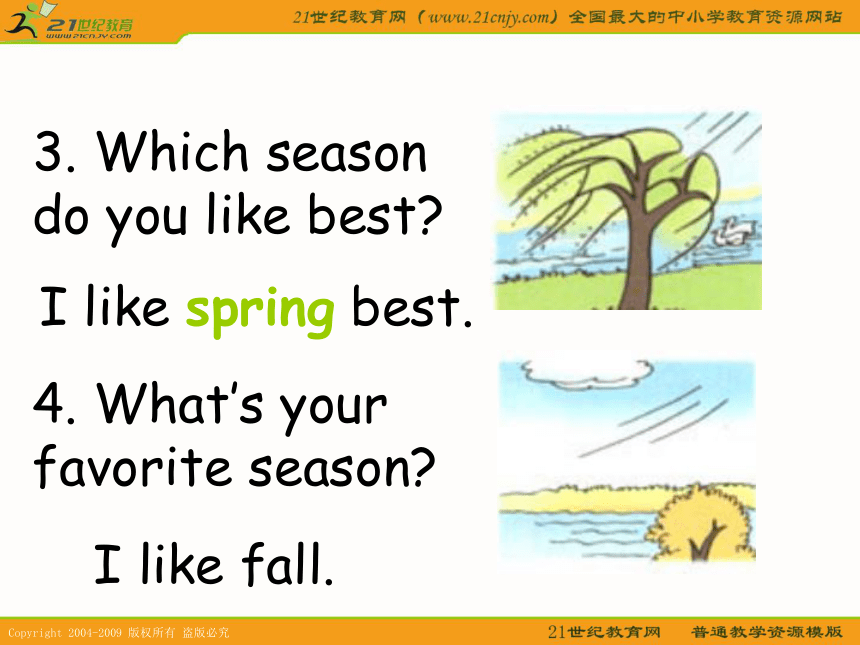 21世纪教育
www.21cnjy.com

21世纪教育网（www.21cnjy.com）全国最大的中小学教育资源网站

3. Which season do you like best?

I like spring best.

4. What's your favorite season?

I like fall.

Copyright 2004-2009 版权所有 盗版必究

21世纪教育网 普通教学资源模版